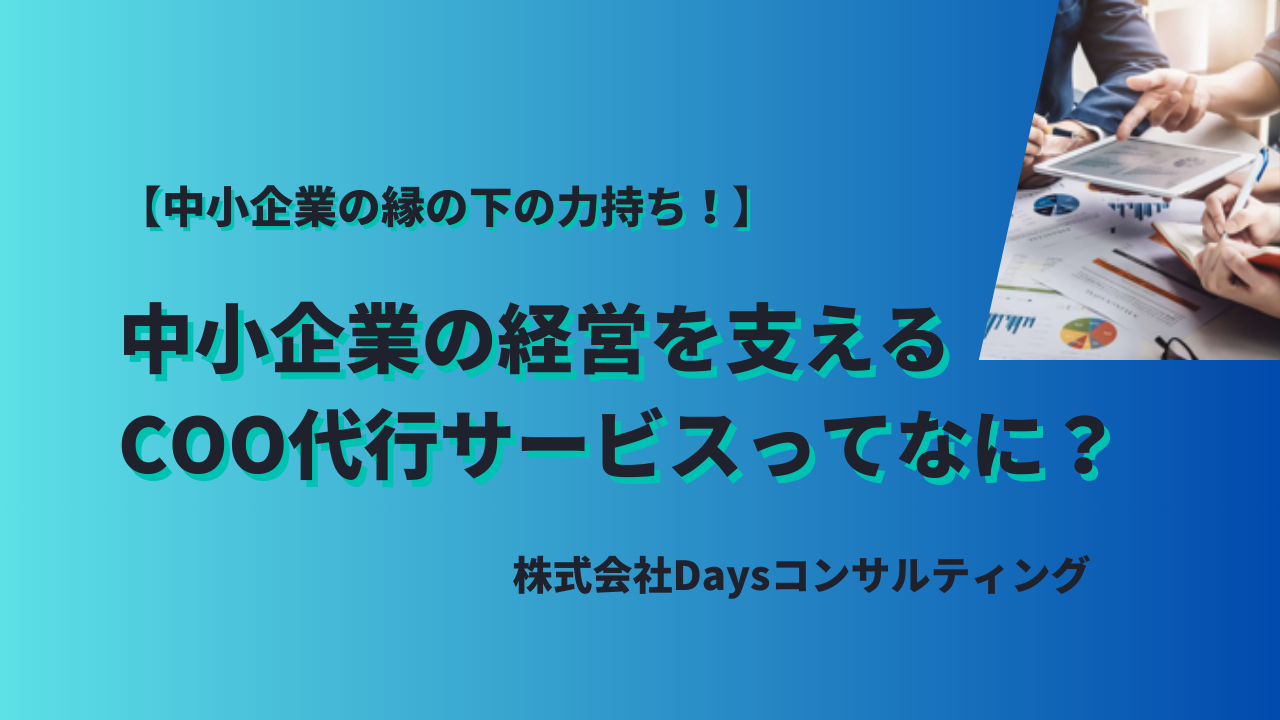 【中小企業の縁の下の力持ち！】

中小企業の経営を支える COO代行サービスってなに？

株式会社Daysコンサルティング